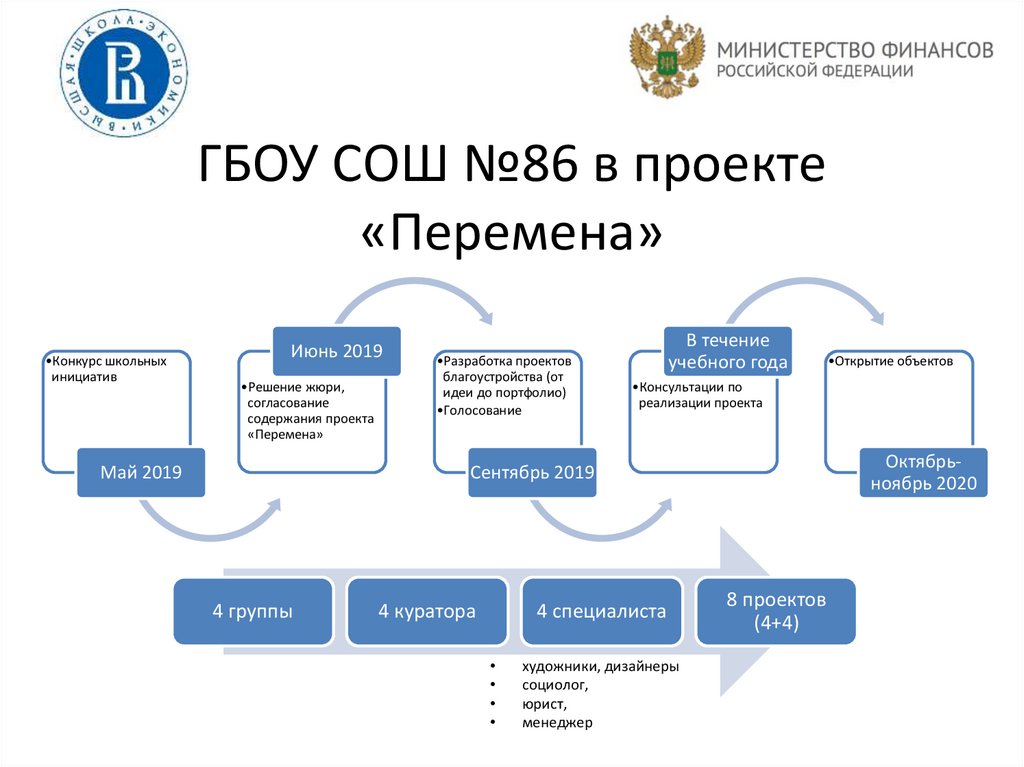 ВЫСШАЯ ШКОЛА ЭКОНОМИКИ

МИНИСТЕРСТВО ФИНАНСОВ
РОССИЙСКОЙ ФЕДЕРАЦИИ

ГБОУ СОШ №86 в проекте «Перемена»

•Конкурс школьных инициатив

Май 2019

Июнь 2019

•Решение жюри, согласование содержания проекта «Перемена»

•Разработка проектов благоустройства (от идеи до портфолио)
•Голосование

Сентябрь 2019

В течение учебного года

•Консультации по реализации проекта

•Открытие объектов

Октябрь-ноябрь 2020

4 группы

4 куратора

4 специалиста

8 проектов (4+4)

• художники, дизайнеры
• социолог,
• юрист,
• менеджер